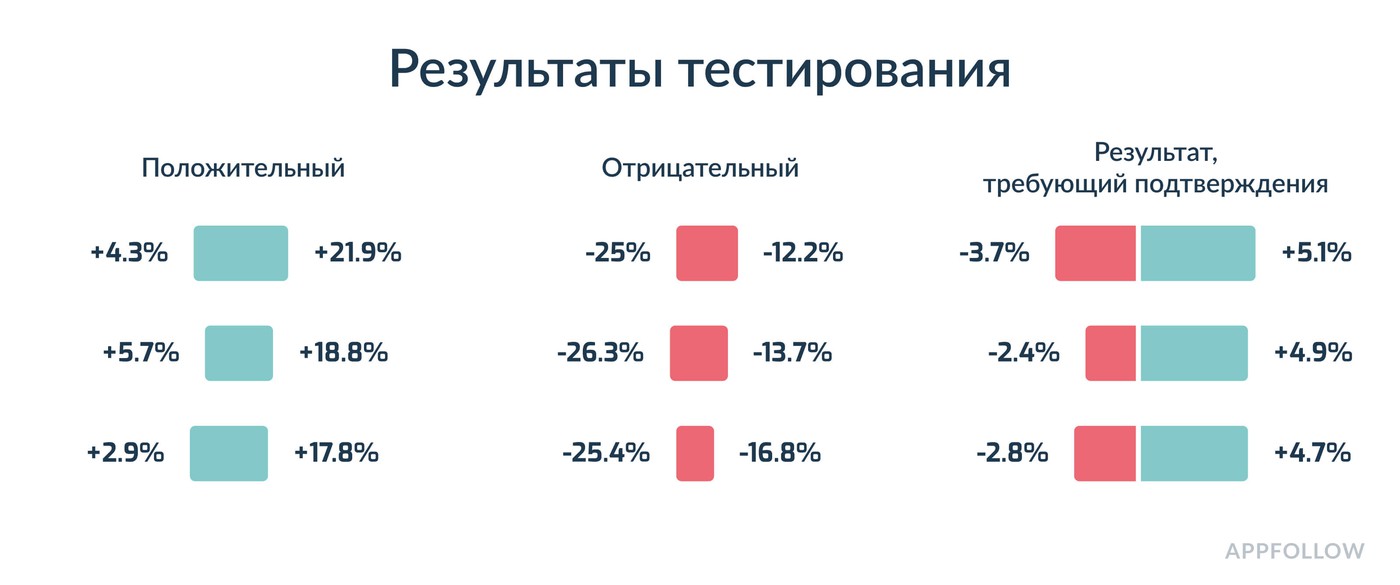 Результаты тестирования

Положительный

+4.3% +21.9%

+5.7% +18.8%

+2.9% +17.8%

Отрицательный

-25% -12.2%

-26.3% -13.7%

-25.4% -16.8%

Результат, требующий подтверждения

-3.7% +5.1%

-2.4% +4.9%

-2.8% +4.7%

APPFOLLOW